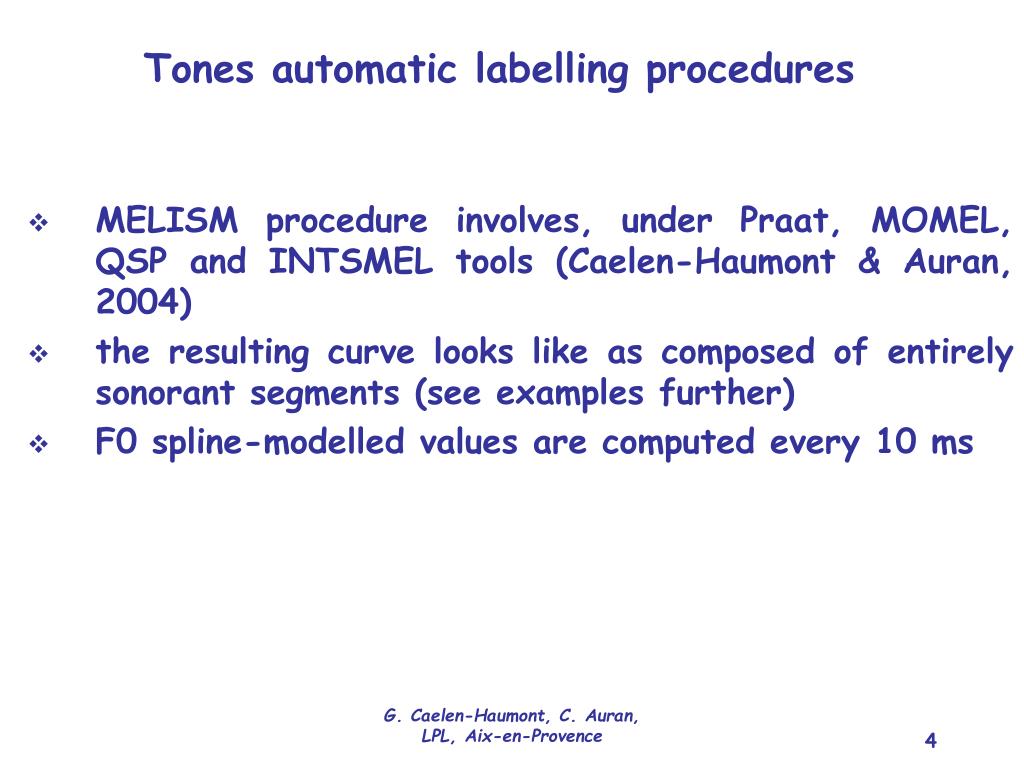 Tones automatic labelling procedures

❖ MELISM procedure involves, under Praat, MOMEL, QSP and INTSMEL tools (Caelen-Haumont & Auran, 2004)

❖ the resulting curve looks like as composed of entirely sonorant segments (see examples further)

❖ F0 spline-modelled values are computed every 10 ms

G. Caelen-Haumont, C. Auran,
LPL, Aix-en-Provence

4